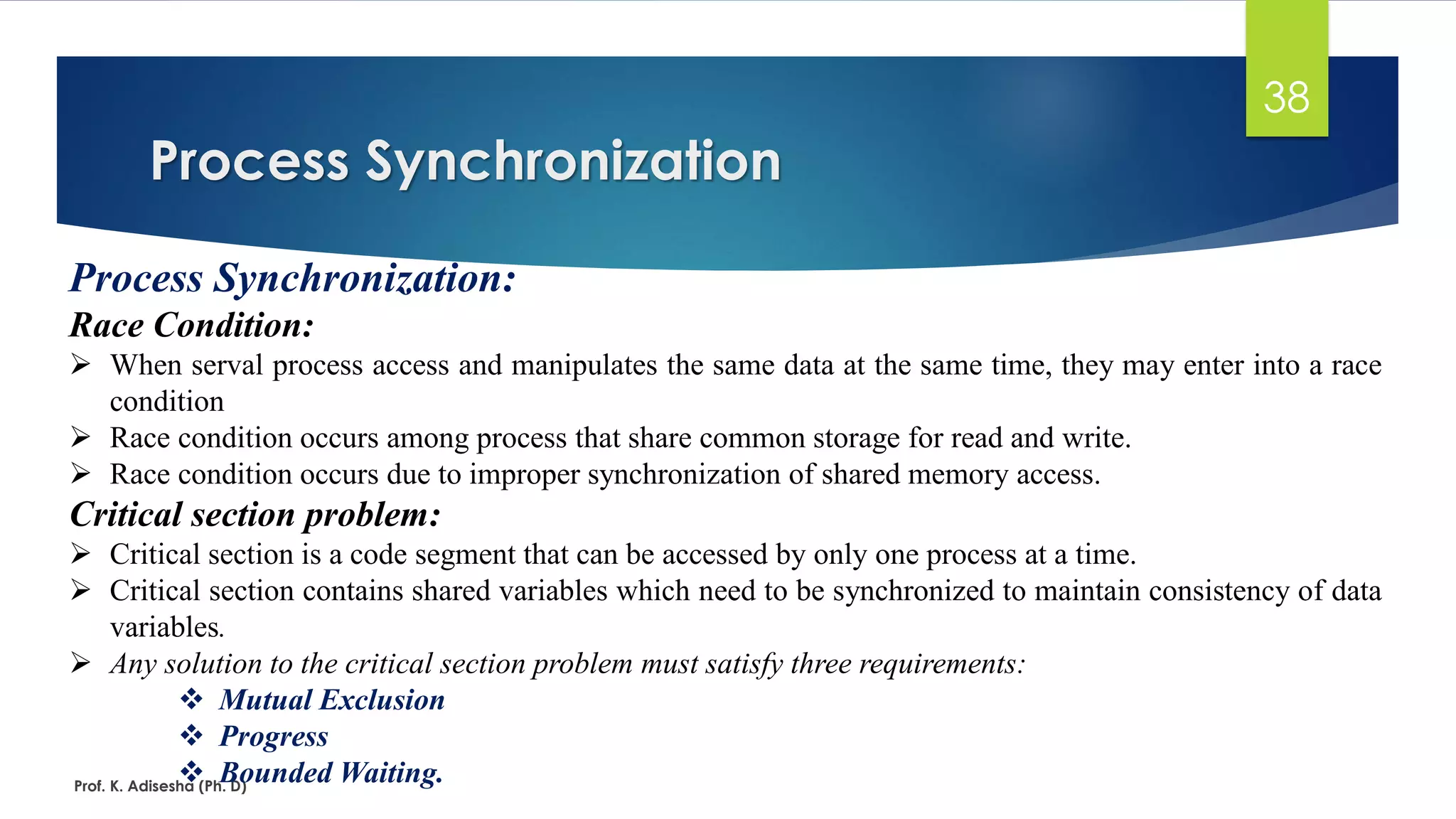 38

Process Synchronization

Process Synchronization:

Race Condition:

➢ When serval process access and manipulates the same data at the same time, they may enter into a race condition

➢ Race condition occurs among process that share common storage for read and write.

➢ Race condition occurs due to improper synchronization of shared memory access.

Critical section problem:

➢ Critical section is a code segment that can be accessed by only one process at a time.

➢ Critical section contains shared variables which need to be synchronized to maintain consistency of data variables.

➢ Any solution to the critical section problem must satisfy three requirements:

❖ Mutual Exclusion

❖ Progress

❖ Bounded Waiting.

Prof. K. Adisesha (Ph. D)